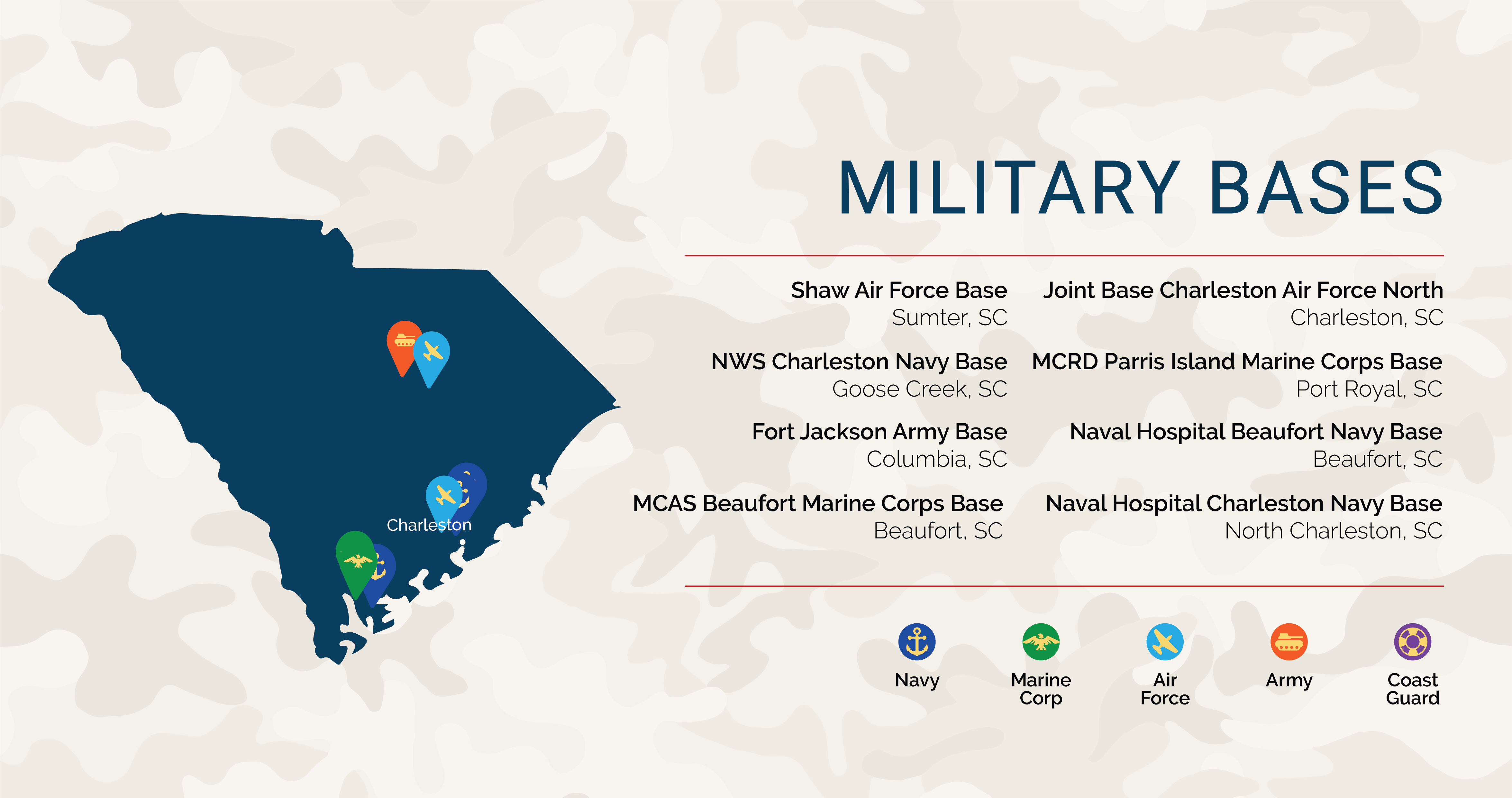 Charleston

MILITARY BASES

Shaw Air Force Base
Sumter, SC

NWS Charleston Navy Base
Goose Creek, SC

Fort Jackson Army Base
Columbia, SC

MCAS Beaufort Marine Corps Base
Beaufort, SC

Joint Base Charleston Air Force North
Charleston, SC

MCRD Parris Island Marine Corps Base
Port Royal, SC

Naval Hospital Beaufort Navy Base
Beaufort, SC

Naval Hospital Charleston Navy Base
North Charleston, SC

Navy

Marine Corp

Air Force

Army

Coast Guard